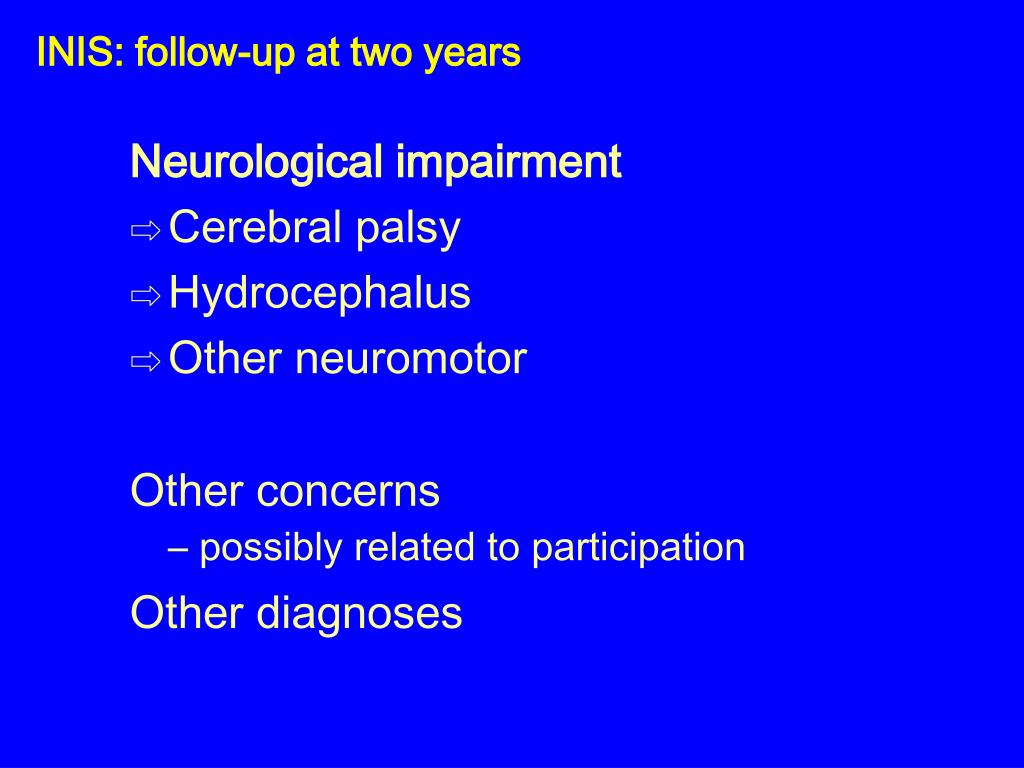 INIS: follow-up at two years

Neurological impairment

⇨ Cerebral palsy

⇨ Hydrocephalus

⇨ Other neuromotor

Other concerns

– possibly related to participation

Other diagnoses